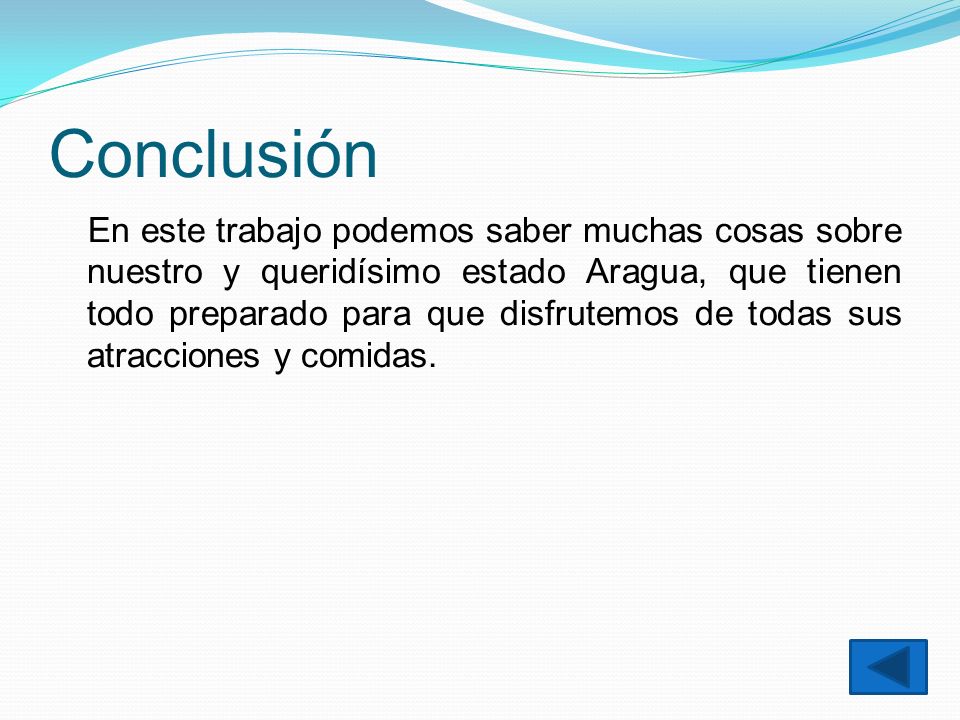 Conclusión

En este trabajo podemos saber muchas cosas sobre nuestro y queridísimo estado Aragua, que tienen todo preparado para que disfrutemos de todas sus atracciones y comidas.